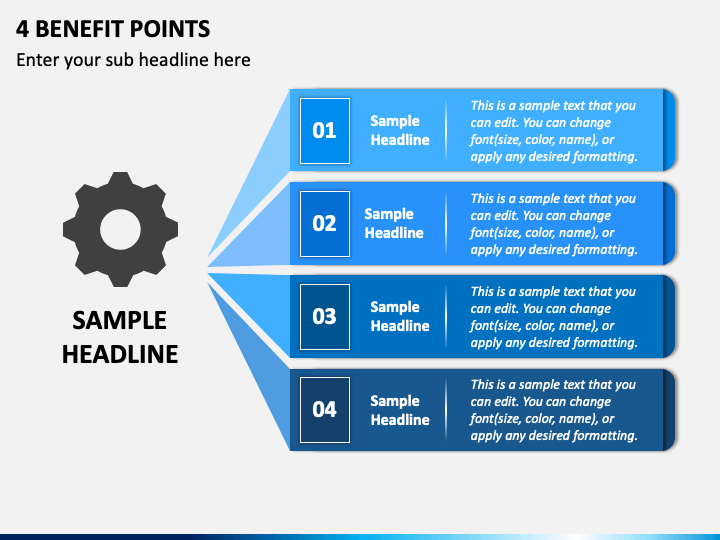 4 BENEFIT POINTS

Enter your sub headline here

SAMPLE HEADLINE

01

Sample Headline

This is a sample text that you can edit. You can change font(size, color, name), or apply any desired formatting.

02

Sample Headline

This is a sample text that you can edit. You can change font(size, color, name), or apply any desired formatting.

03

Sample Headline

This is a sample text that you can edit. You can change font(size, color, name), or apply any desired formatting.

04

Sample Headline

This is a sample text that you can edit. You can change font(size, color, name), or apply any desired formatting.